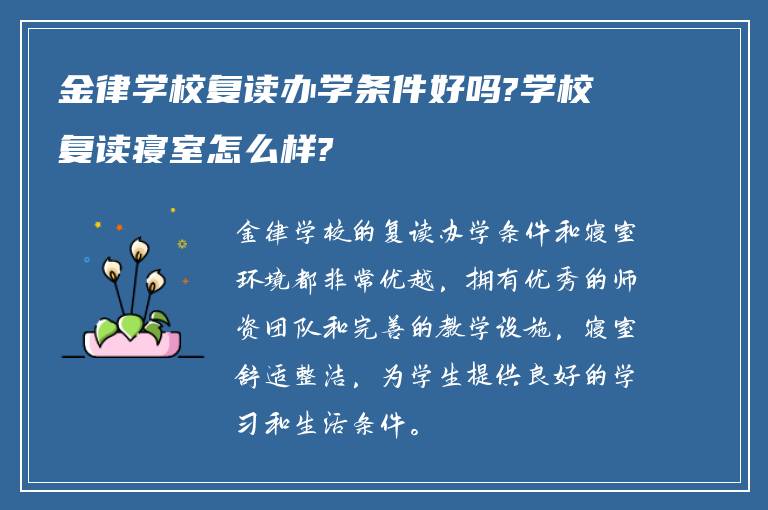 金律学校复读办学条件好吗?学校复读寝室怎么样?

金律学校的复读办学条件和寝室环境都非常优越，拥有优秀的师资团队和完善的教学设施，寝室舒适整洁，为学生提供良好的学习和生活条件。